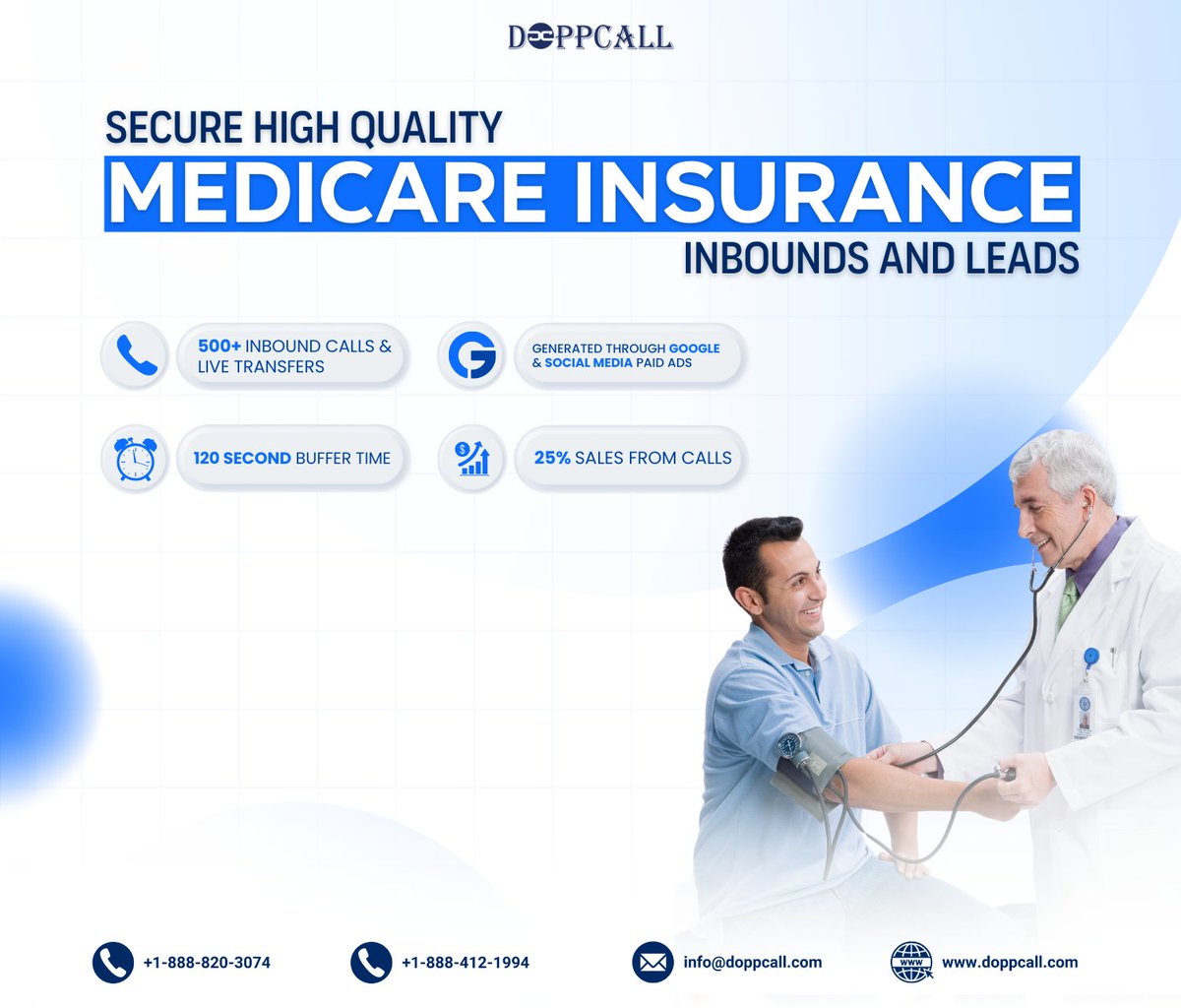 DOPPCALL

SECURE HIGH QUALITY
MEDICARE INSURANCE
INBOUNDS AND LEADS

500+ INBOUND CALLS & LIVE TRANSFERS

GENERATED THROUGH GOOGLE & SOCIAL MEDIA PAID ADS

120 SECOND BUFFER TIME

25% SALES FROM CALLS

+1-888-820-3074

+1-888-412-1994

info@doppcall.com

www.doppcall.com